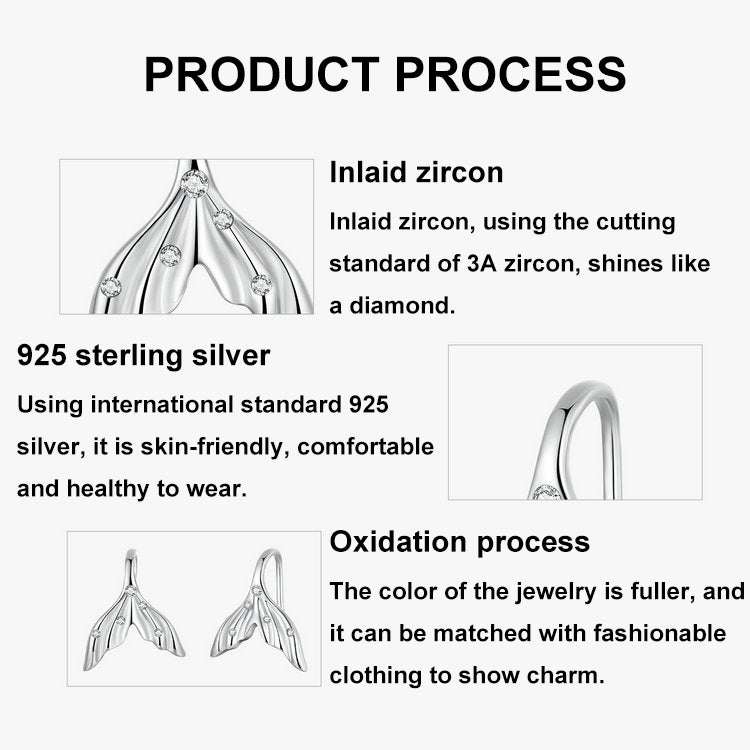 PRODUCT PROCESS

Inlaid zircon

Inlaid zircon, using the cutting standard of 3A zircon, shines like a diamond.

925 sterling silver

Using international standard 925 silver, it is skin-friendly, comfortable and healthy to wear.

Oxidation process

The color of the jewelry is fuller, and it can be matched with fashionable clothing to show charm.